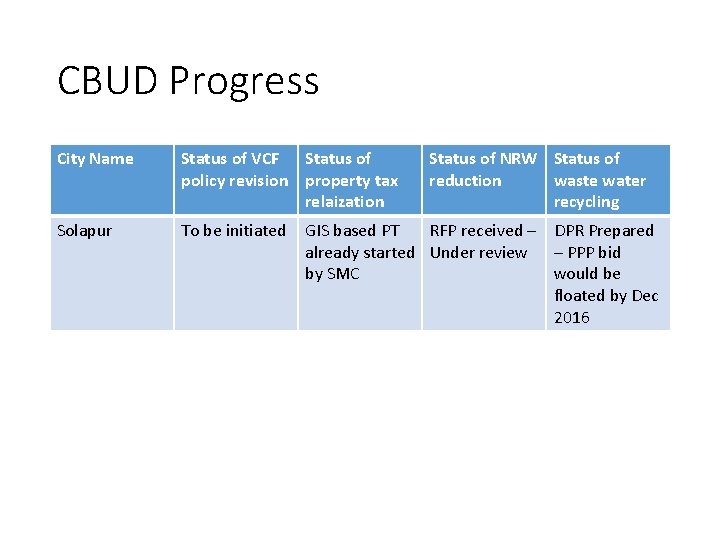 CBUD Progress

| City Name | Status of VCF policy revision | Status of property tax relaization | Status of NRW reduction | Status of waste water recycling |
|---|---|---|---|---|
| Solapur | To be initiated | GIS based PT already started by SMC | RFP received – Under review | DPR Prepared – PPP bid would be floated by Dec 2016 |